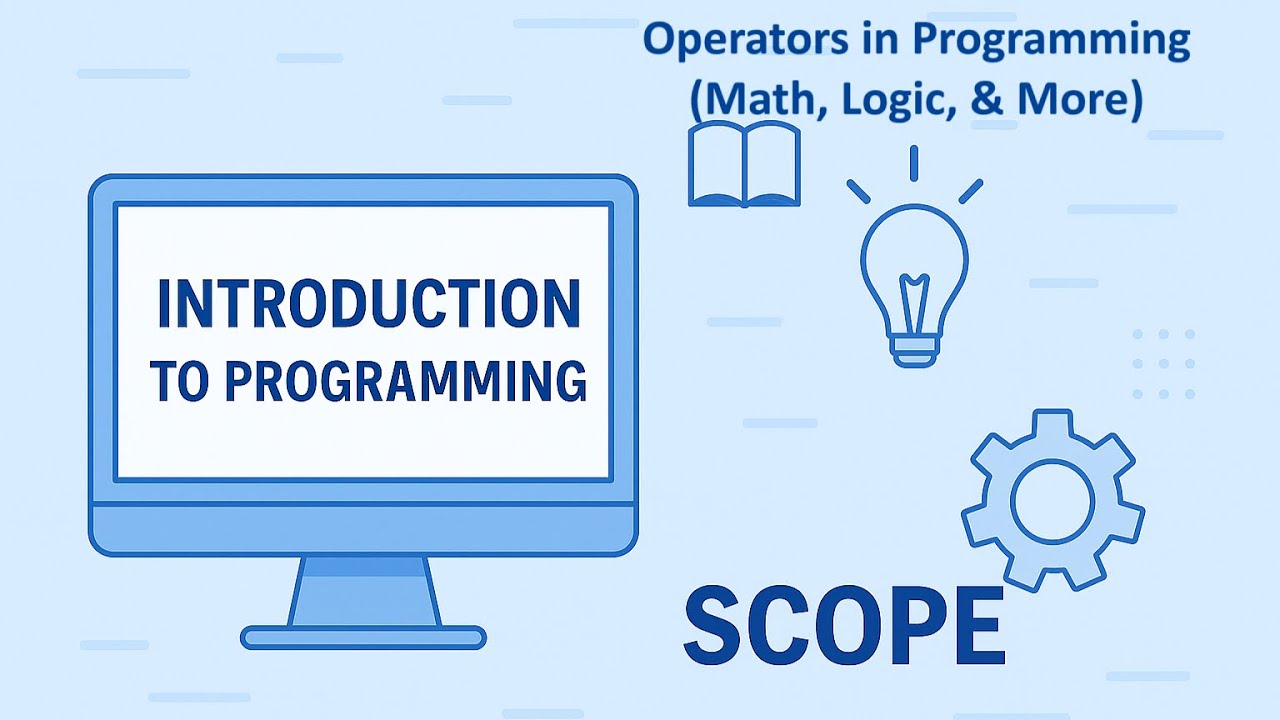 Operators in Programming (Math, Logic, & More)

INTRODUCTION TO PROGRAMMING

SCOPE